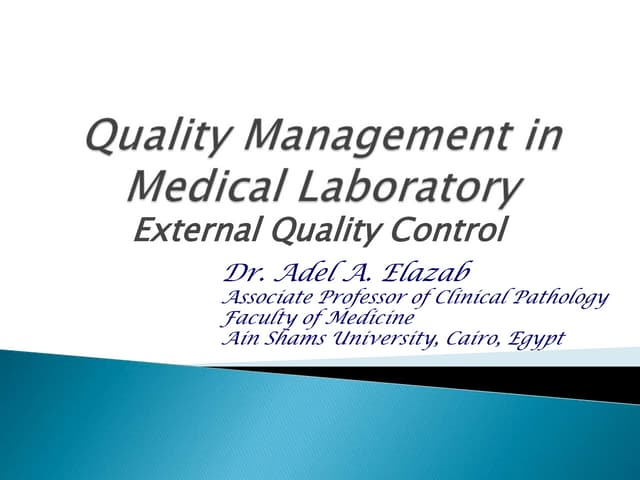 Quality Management in Medical Laboratory
External Quality Control

Dr. Adel A. Elazab
Associate Professor of Clinical Pathology
Faculty of Medicine
Ain Shams University, Cairo, Egypt